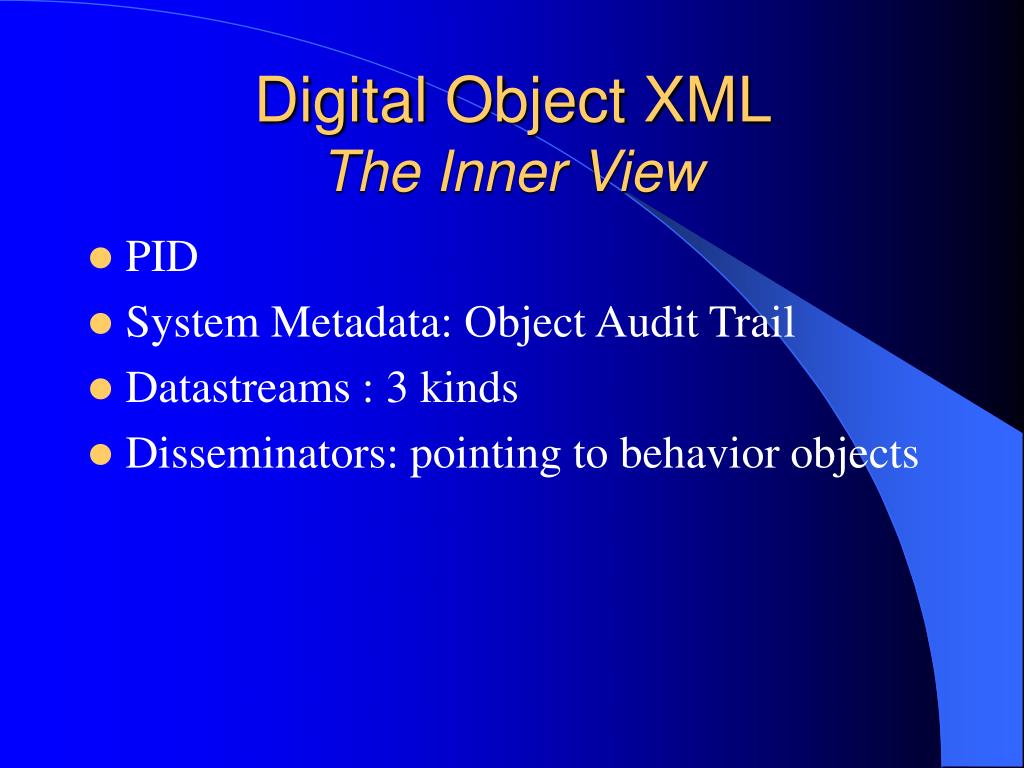 Digital Object XML
The Inner View

- PID
- System Metadata: Object Audit Trail
- Datastreams : 3 kinds
- Disseminators: pointing to behavior objects